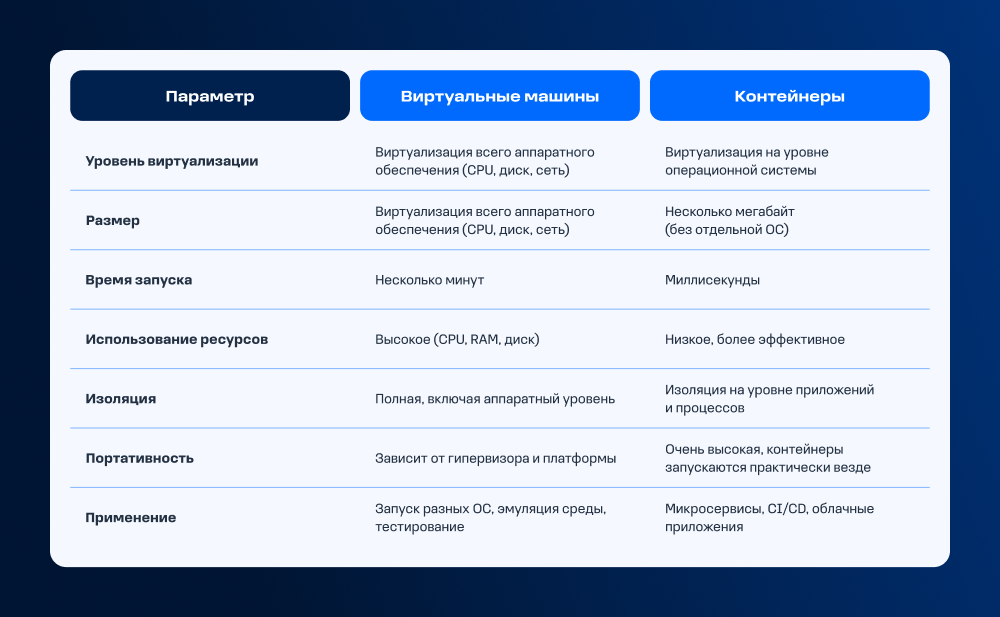 | Параметр | Виртуальные машины | Контейнеры |
|---|---|---|
| Уровень виртуализации | Виртуализация всего аппаратного обеспечения (CPU, диск, сеть) | Виртуализация на уровне операционной системы |
| Размер | Виртуализация всего аппаратного обеспечения (CPU, диск, сеть) | Несколько мегабайт (без отдельной ОС) |
| Время запуска | Несколько минут | Миллисекунды |
| Использование ресурсов | Высокое (CPU, RAM, диск) | Низкое, более эффективное |
| Изоляция | Полная, включая аппаратный уровень | Изоляция на уровне приложений и процессов |
| Портативность | Зависит от гипервизора и платформы | Очень высокая, контейнеры запускаются практически везде |
| Применение | Запуск разных ОС, эмуляция среды, тестирование | Микросервисы, CI/CD, облачные приложения |